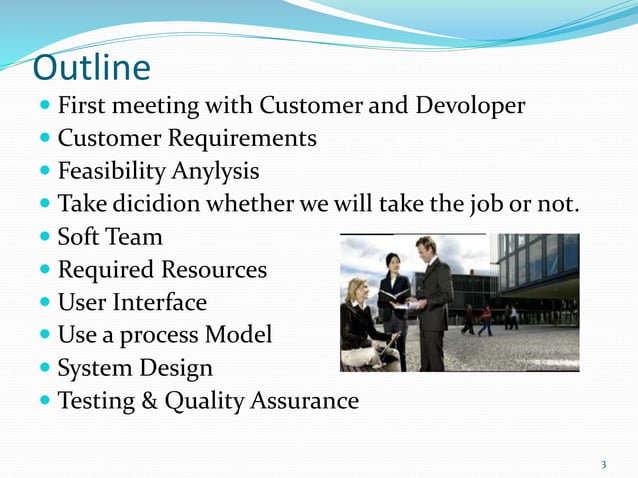 Outline

- First meeting with Customer and Devoloper
- Customer Requirements
- Feasibility Anylysis
- Take dicidion whether we will take the job or not.
- Soft Team
- Required Resources
- User Interface
- Use a process Model
- System Design
- Testing & Quality Assurance

3